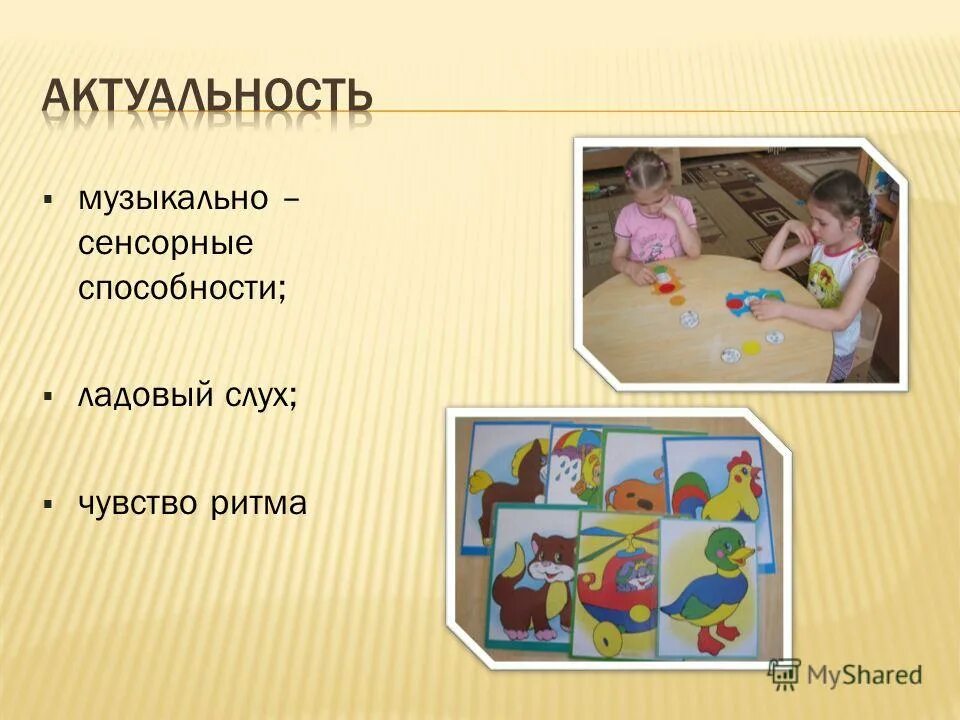 АКТУАЛЬНОСТЬ

▪ музыкально – сенсорные способности;

▪ ладовый слух;

▪ чувство ритма

MyShared